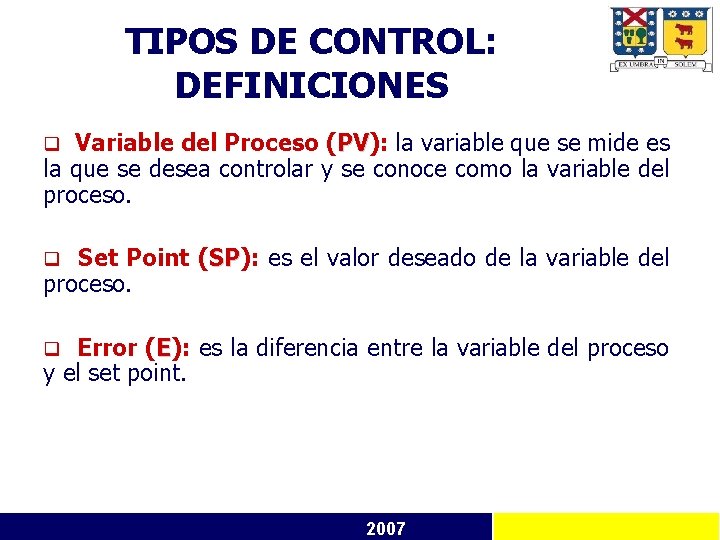 TIPOS DE CONTROL: DEFINICIONES

EX UMBRA IN SOLEM

❑ Variable del Proceso (PV): la variable que se mide es la que se desea controlar y se conoce como la variable del proceso.

❑ Set Point (SP): es el valor deseado de la variable del proceso.

❑ Error (E): es la diferencia entre la variable del proceso y el set point.

2007